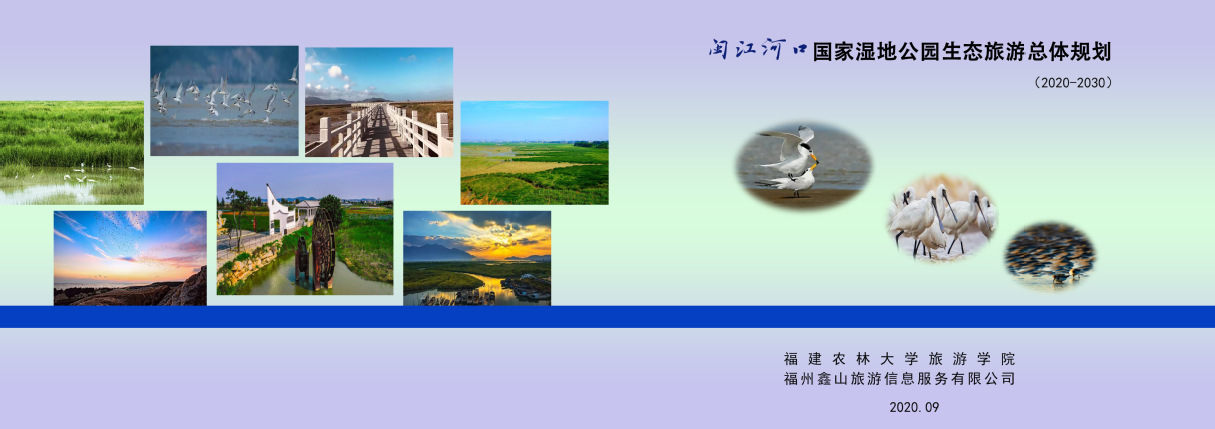 闽江河口国家湿地公园生态旅游总体规划

（2020-2030）

福建农林大学旅游学院
福州鑫山旅游信息服务有限公司

2020.09